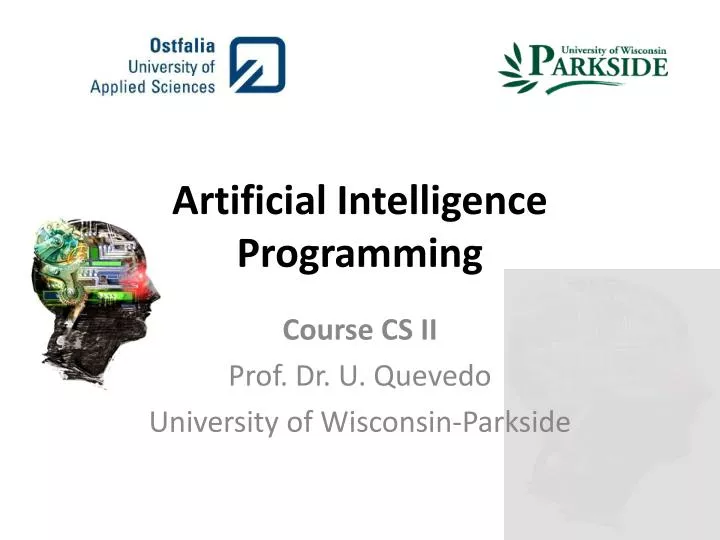 Ostfalia
University of
Applied Sciences

University of Wisconsin
PARKSIDE

Artificial Intelligence Programming

Course CS II
Prof. Dr. U. Quevedo
University of Wisconsin-Parkside